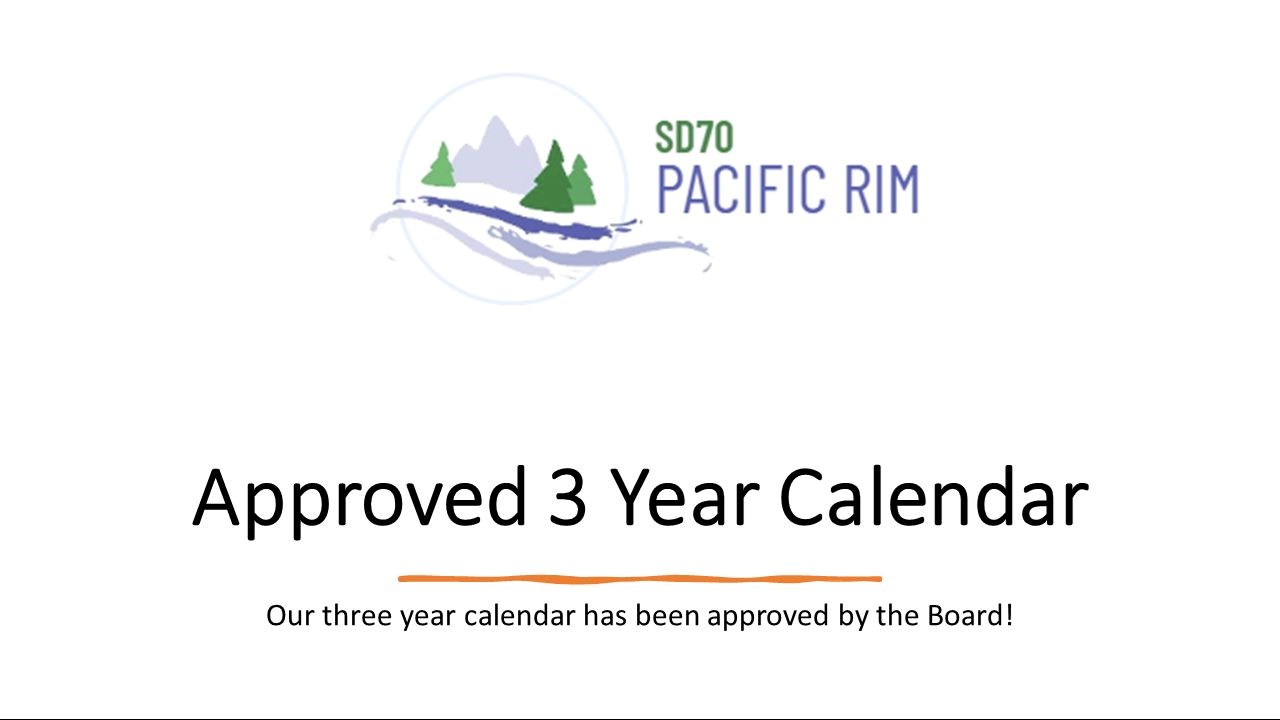 SD70
PACIFIC RIM

Approved 3 Year Calendar

Our three year calendar has been approved by the Board!